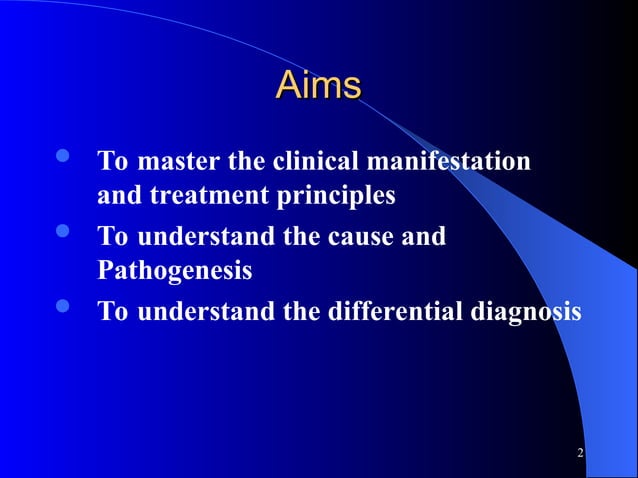 Aims

- To master the clinical manifestation and treatment principles
- To understand the cause and Pathogenesis
- To understand the differential diagnosis

2